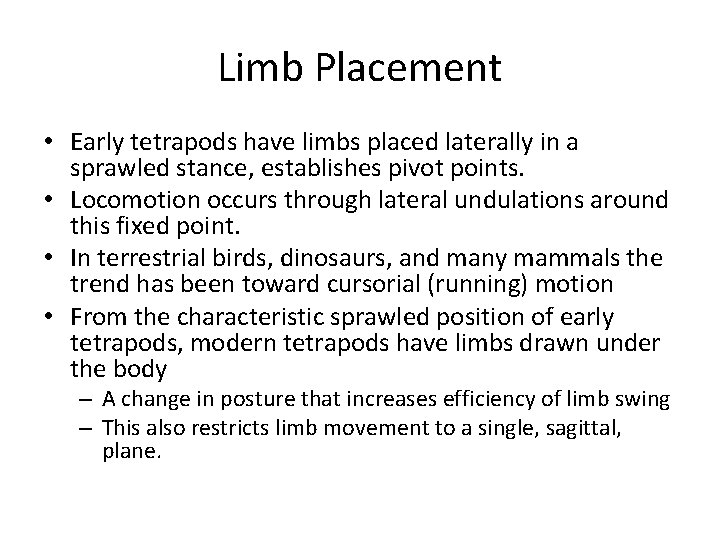 Limb Placement

• Early tetrapods have limbs placed laterally in a sprawled stance, establishes pivot points.
• Locomotion occurs through lateral undulations around this fixed point.
• In terrestrial birds, dinosaurs, and many mammals the trend has been toward cursorial (running) motion
• From the characteristic sprawled position of early tetrapods, modern tetrapods have limbs drawn under the body
  – A change in posture that increases efficiency of limb swing
  – This also restricts limb movement to a single, sagittal, plane.